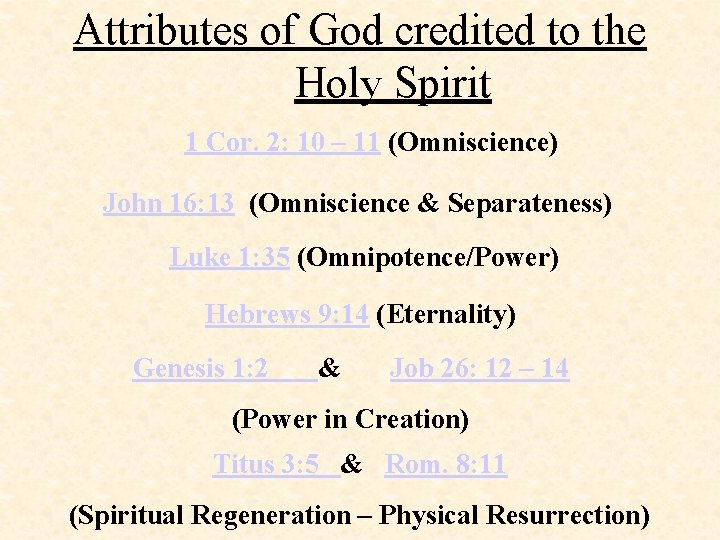 Attributes of God credited to the Holy Spirit

1 Cor. 2: 10 – 11 (Omniscience)

John 16:13 (Omniscience & Separateness)

Luke 1:35 (Omnipotence/Power)

Hebrews 9:14 (Eternality)

Genesis 1:2 & Job 26: 12 – 14

(Power in Creation)

Titus 3:5 & Rom. 8:11

(Spiritual Regeneration – Physical Resurrection)